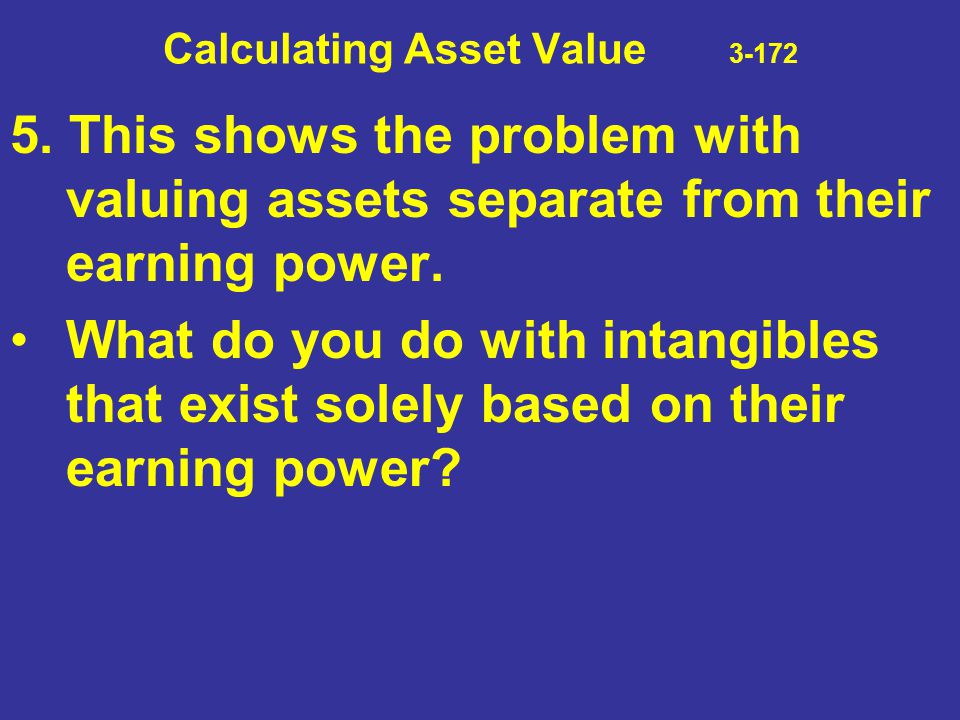 Calculating Asset Value 3-172

5. This shows the problem with valuing assets separate from their earning power.

• What do you do with intangibles that exist solely based on their earning power?